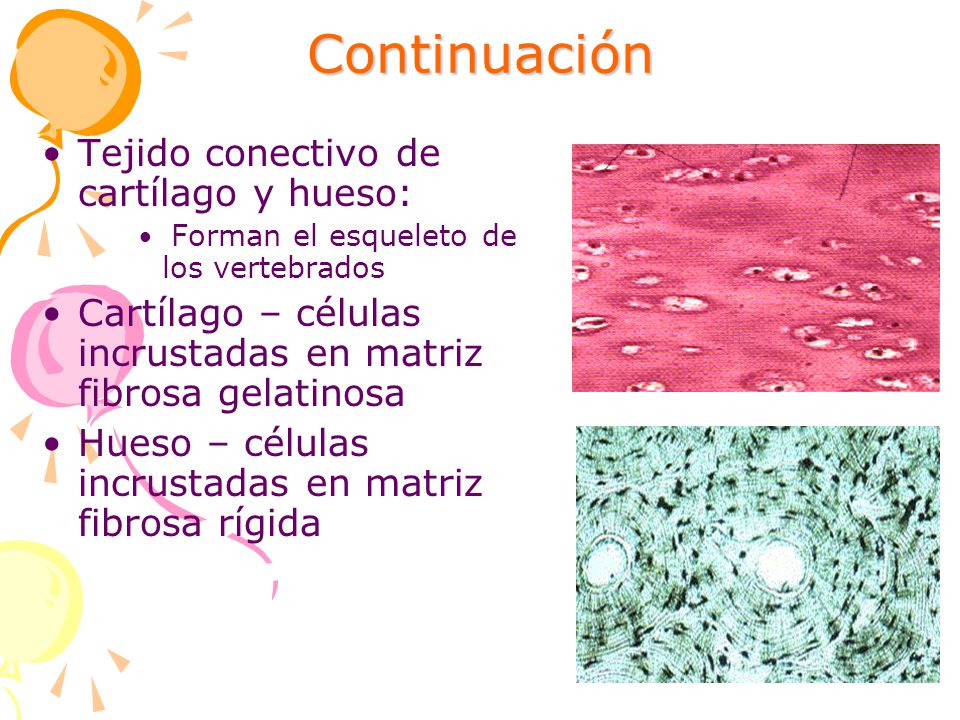 Continuación

• Tejido conectivo de cartílago y hueso:
  • Forman el esqueleto de los vertebrados
• Cartílago – células incrustadas en matriz fibrosa gelatinosa
• Hueso – células incrustadas en matriz fibrosa rígida